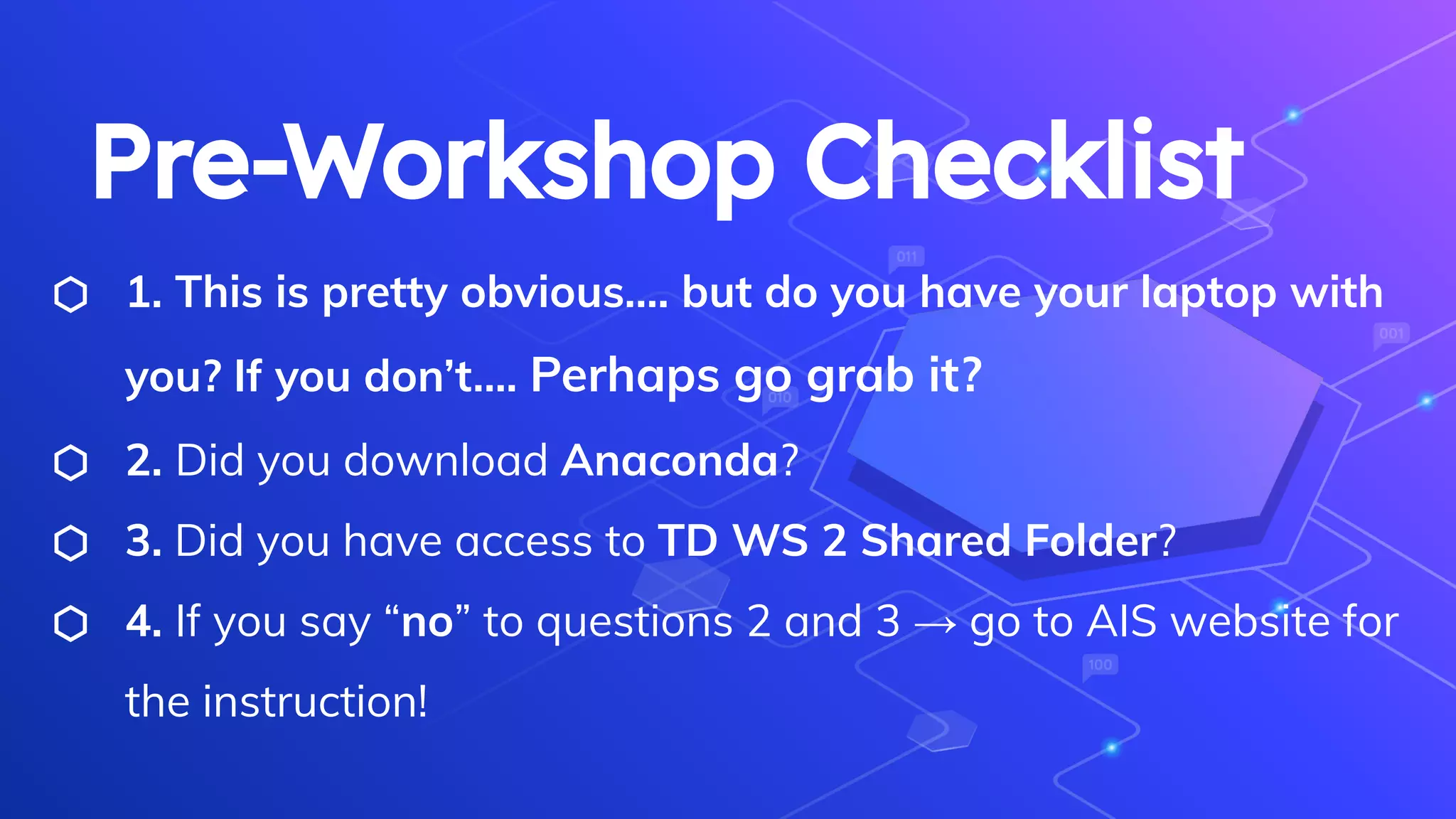 Pre-Workshop Checklist

1. This is pretty obvious.... but do you have your laptop with you? If you don't.... Perhaps go grab it?

2. Did you download Anaconda?

3. Did you have access to TD WS 2 Shared Folder?

4. If you say "no" to questions 2 and 3 → go to AIS website for the instruction!

011

001

010

100